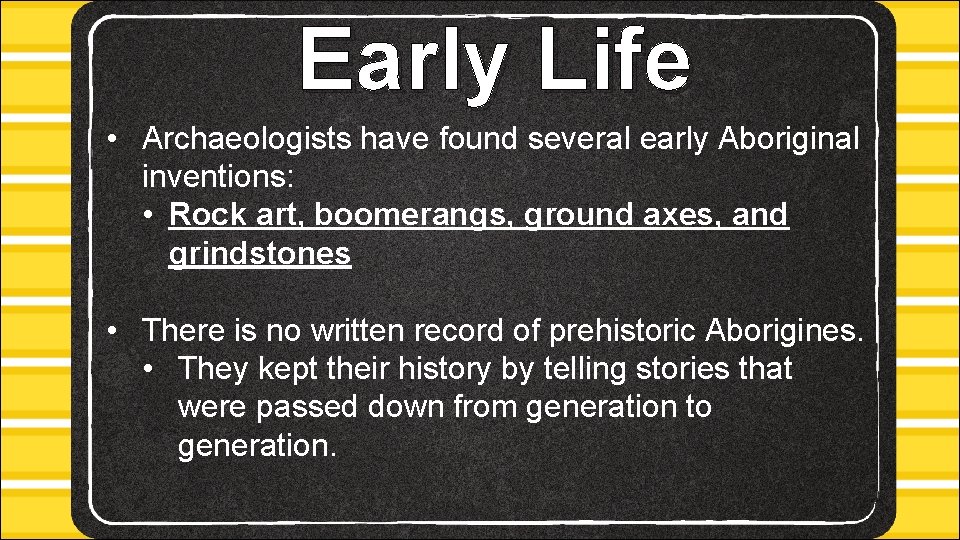 Early Life

• Archaeologists have found several early Aboriginal inventions:
  • Rock art, boomerangs, ground axes, and grindstones

• There is no written record of prehistoric Aborigines.
  • They kept their history by telling stories that were passed down from generation to generation.